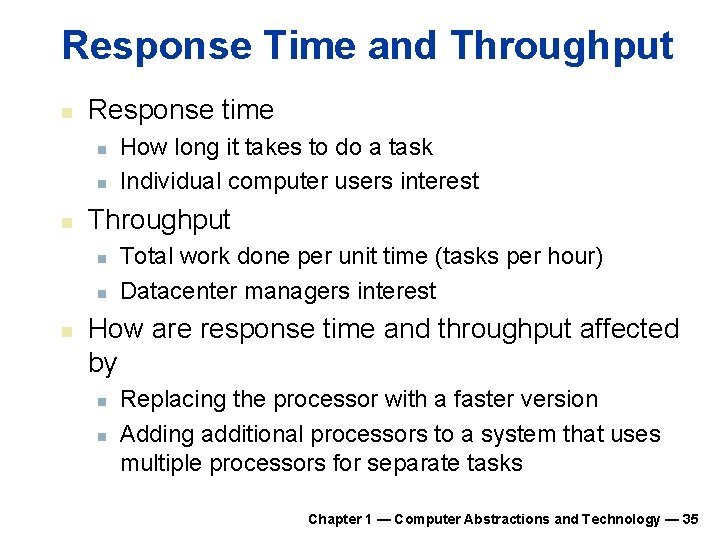 Response Time and Throughput

- Response time
  - How long it takes to do a task
  - Individual computer users interest
- Throughput
  - Total work done per unit time (tasks per hour)
  - Datacenter managers interest
- How are response time and throughput affected by
  - Replacing the processor with a faster version
  - Adding additional processors to a system that uses multiple processors for separate tasks

Chapter 1 — Computer Abstractions and Technology — 35